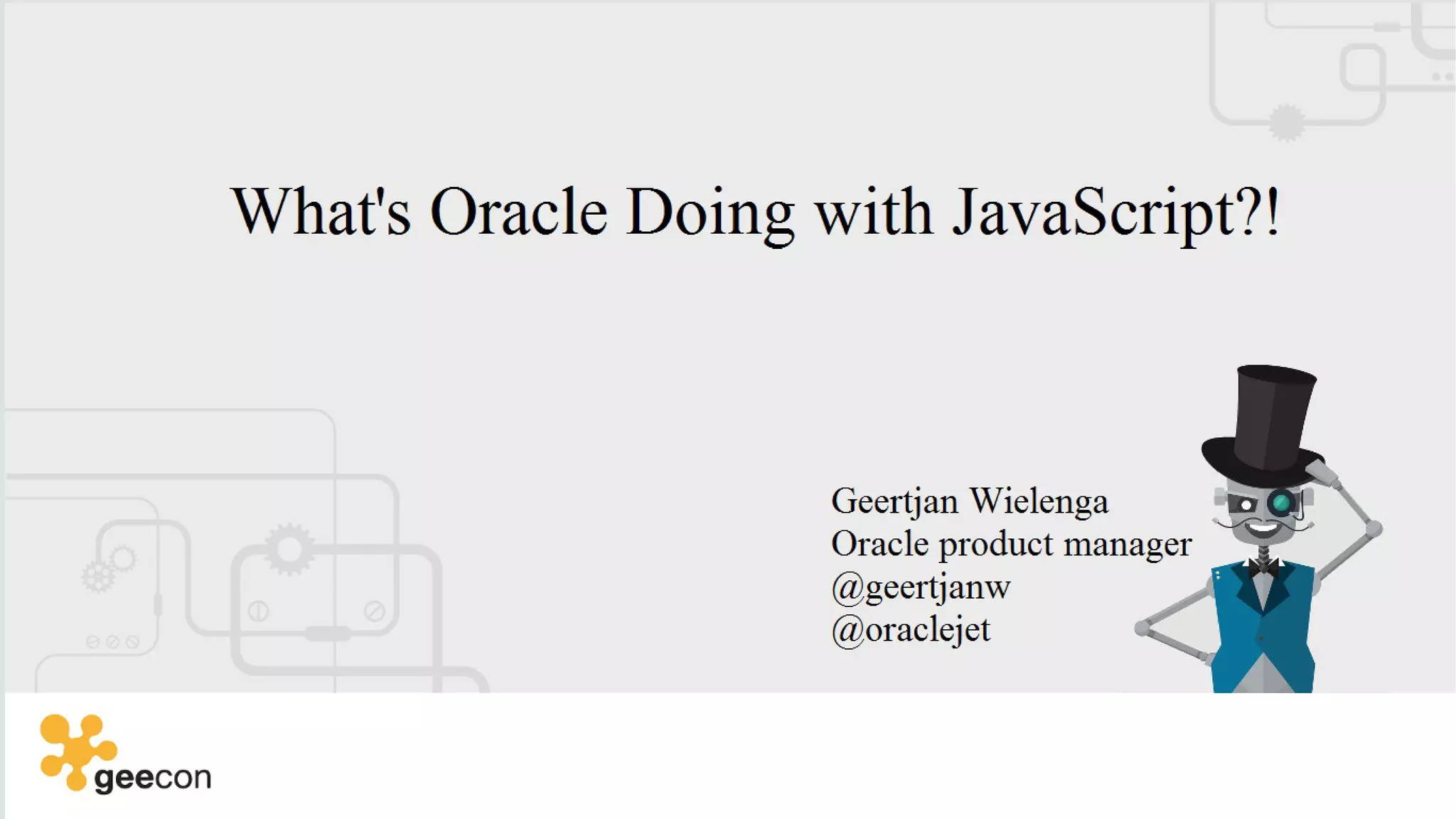 What's Oracle Doing with JavaScript?!

Geertjan Wielenga
Oracle product manager
@geertjanw
@oraclejet

geecon